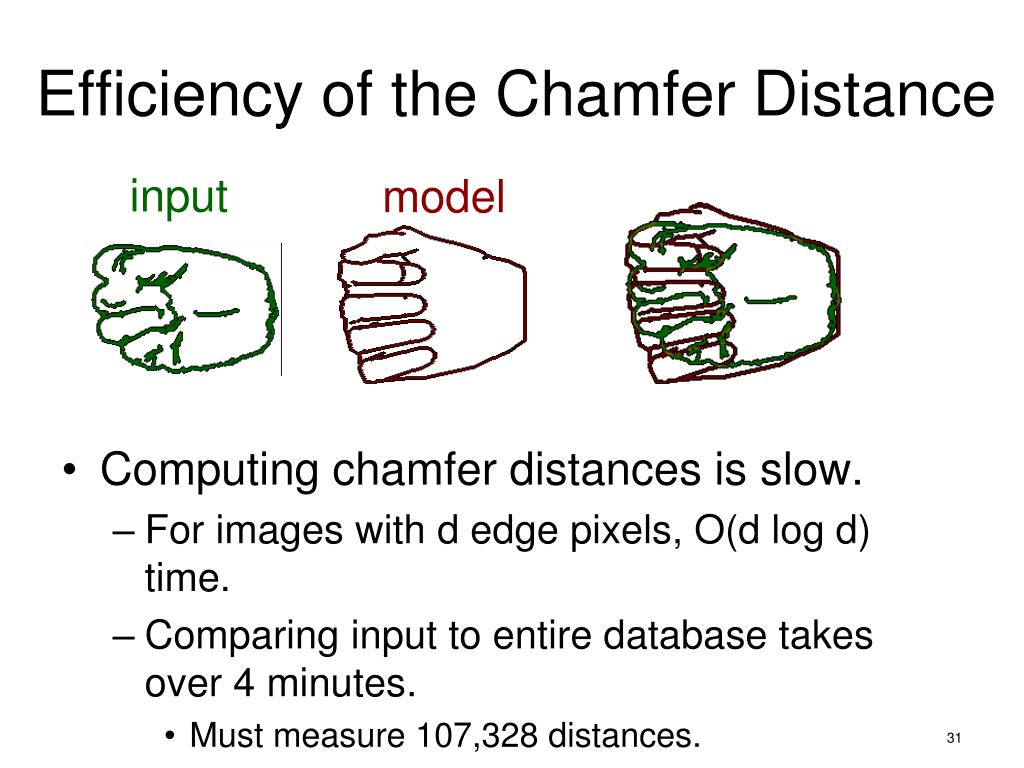 Efficiency of the Chamfer Distance

input

model

• Computing chamfer distances is slow.
– For images with d edge pixels, O(d log d) time.
– Comparing input to entire database takes over 4 minutes.
• Must measure 107,328 distances.

31